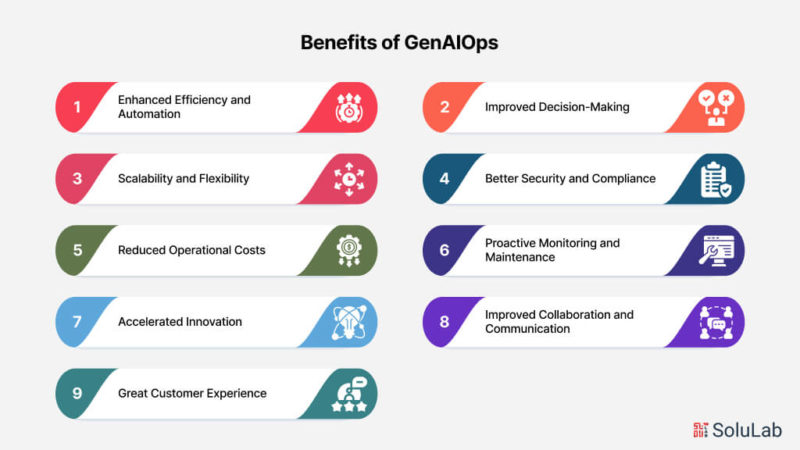 Benefits of GenAIOps

1 Enhanced Efficiency and Automation

2 Improved Decision-Making

3 Scalability and Flexibility

4 Better Security and Compliance

5 Reduced Operational Costs

6 Proactive Monitoring and Maintenance

7 Accelerated Innovation

8 Improved Collaboration and Communication

9 Great Customer Experience

SoluLab